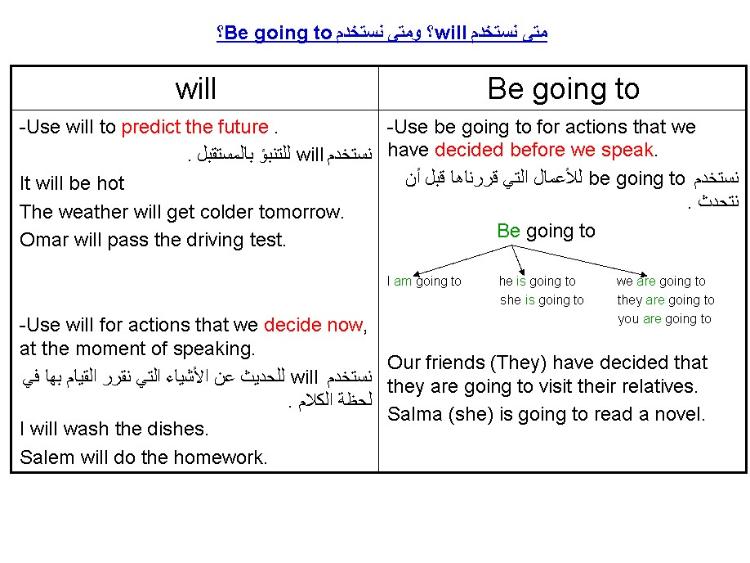 متى نستخدم will؟ ومتى نستخدم Be going to؟

| will | Be going to |
|---|---|
| -Use will to predict the future . نستخدم will للتنبؤ بالمستقبل . It will be hot The weather will get colder tomorrow. Omar will pass the driving test. -Use will for actions that we decide now, at the moment of speaking. نستخدم will للحديث عن الأشياء التي نقرر القيام بها في لحظة الكلام . I will wash the dishes. Salem will do the homework. | -Use be going to for actions that we have decided before we speak. نستخدم be going to للأعمال التي قررناها قبل أن نتحدث . Be going to I am going to he is going to she is going to we are going to they are going to you are going to Our friends (They) have decided that they are going to visit their relatives. Salma (she) is going to read a novel. |